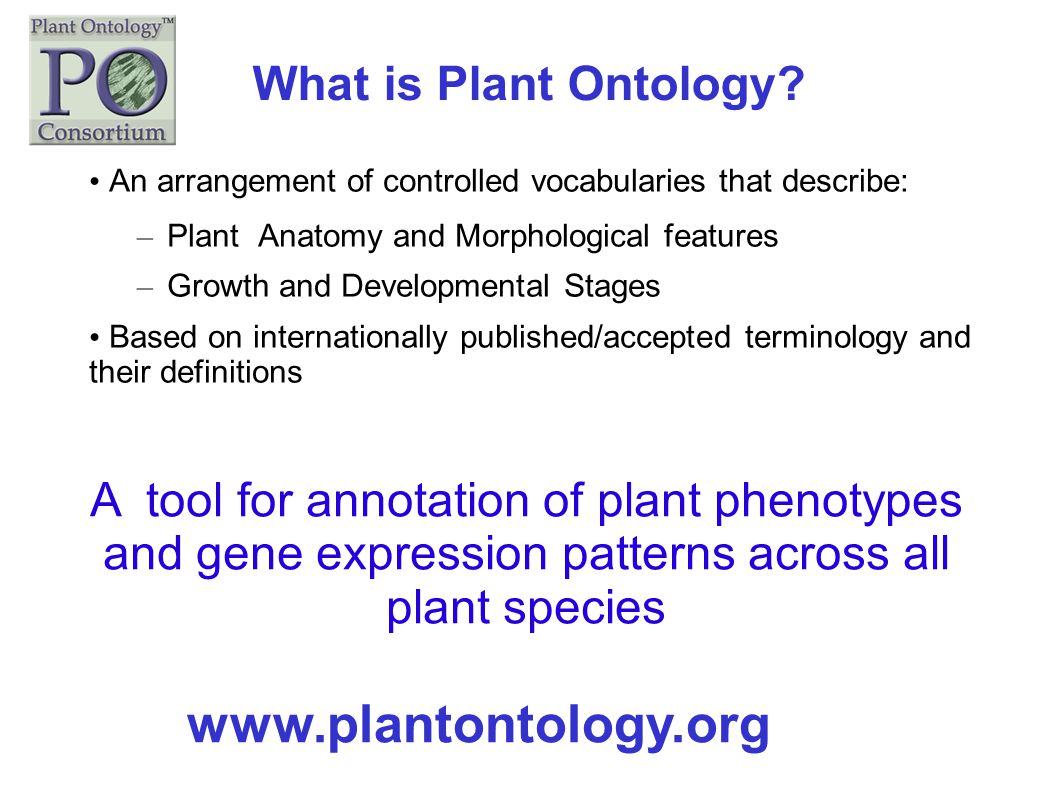 Plant Ontology™
PO
Consortium

What is Plant Ontology?

• An arrangement of controlled vocabularies that describe:

– Plant Anatomy and Morphological features

– Growth and Developmental Stages

• Based on internationally published/accepted terminology and their definitions

A tool for annotation of plant phenotypes and gene expression patterns across all plant species

www.plantontology.org